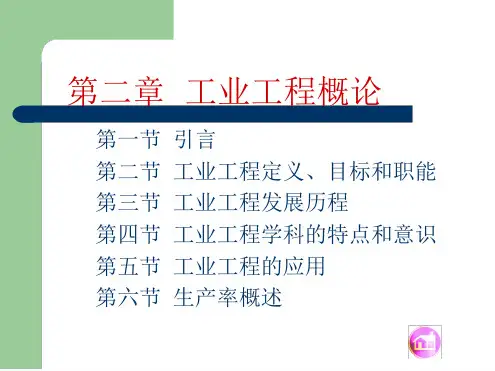 第二章 工业工程概论

第一节 引言
第二节 工业工程定义、目标和职能
第三节 工业工程发展历程
第四节 工业工程学科的特点和意识
第五节 工业工程的应用
第六节 生产率概述